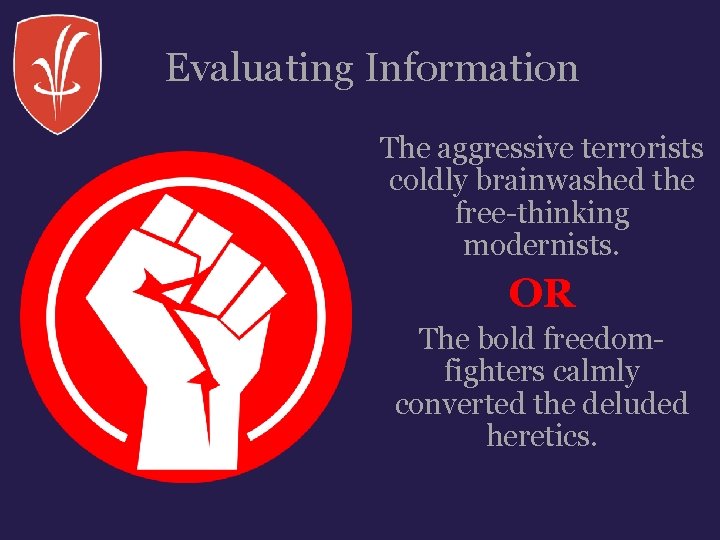 Evaluating Information

The aggressive terrorists coldly brainwashed the free-thinking modernists.

OR

The bold freedom-fighters calmly converted the deluded heretics.